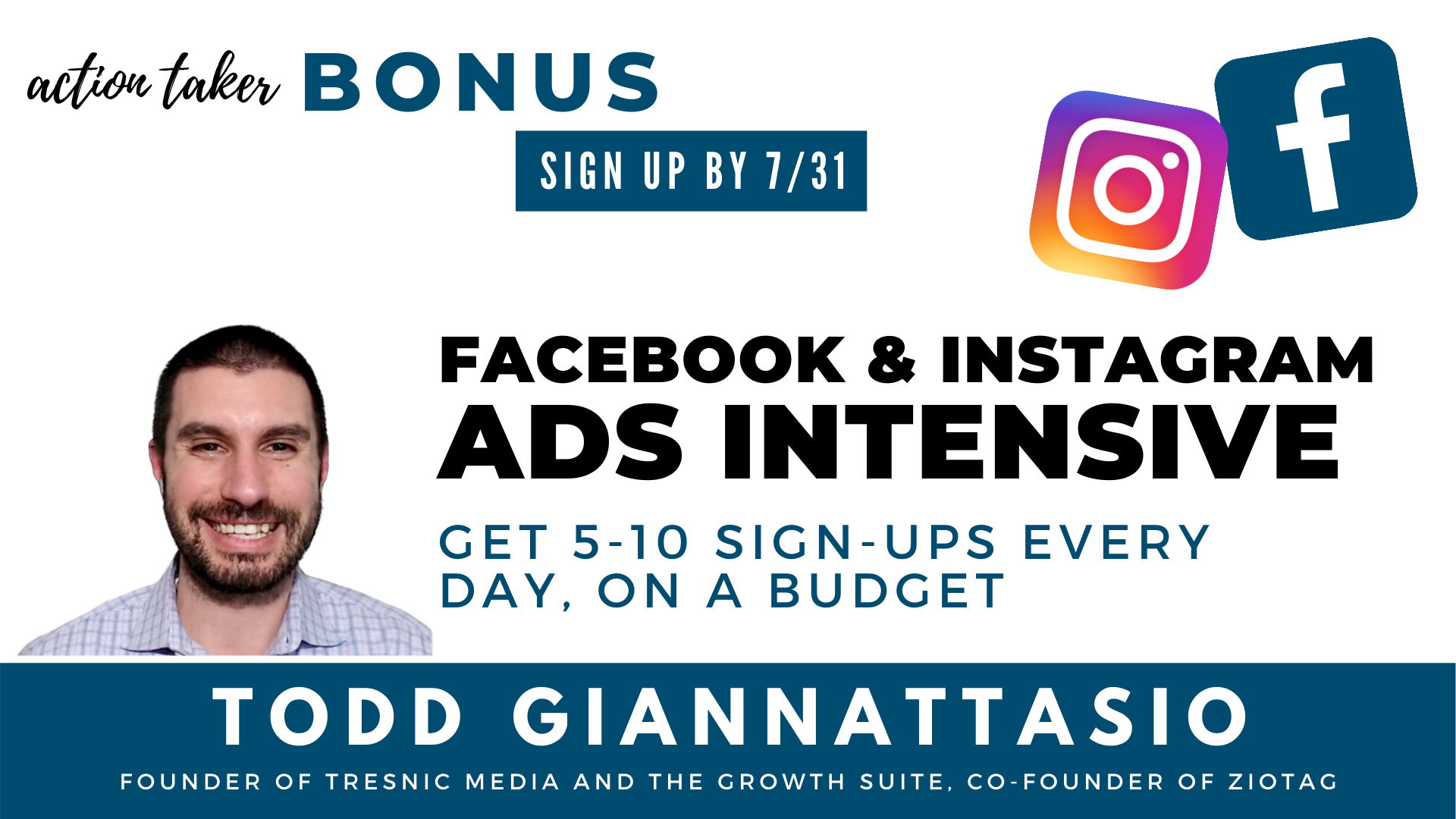 action taker BONUS

SIGN UP BY 7/31

f

FACEBOOK & INSTAGRAM ADS INTENSIVE

GET 5-10 SIGN-UPS EVERY DAY, ON A BUDGET

TODD GIANNATTASIO

FOUNDER OF TRESNIC MEDIA AND THE GROWTH SUITE, CO-FOUNDER OF ZIOTAG